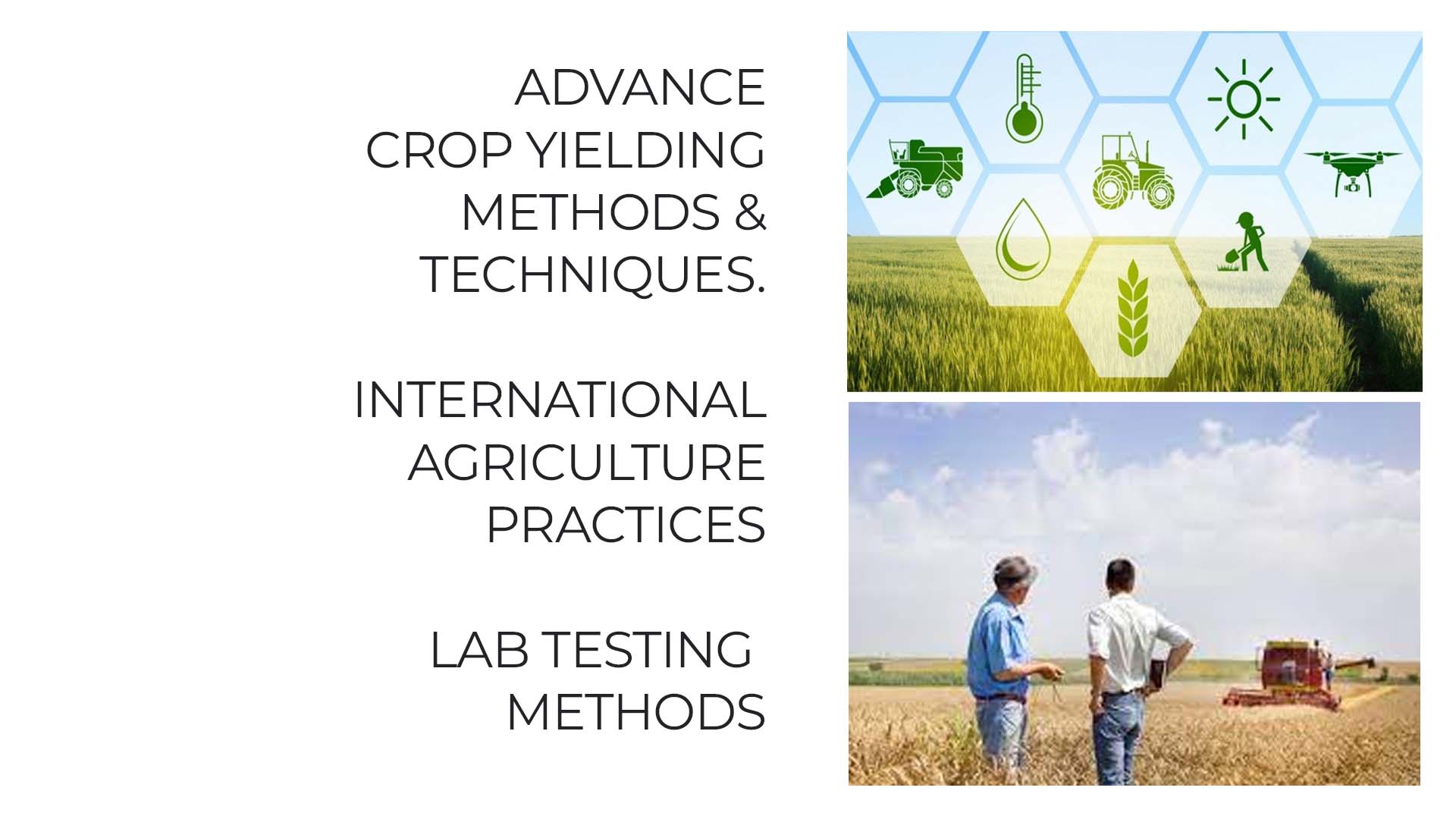 ADVANCE CROP YIELDING METHODS & TECHNIQUES.

INTERNATIONAL AGRICULTURE PRACTICES

LAB TESTING METHODS